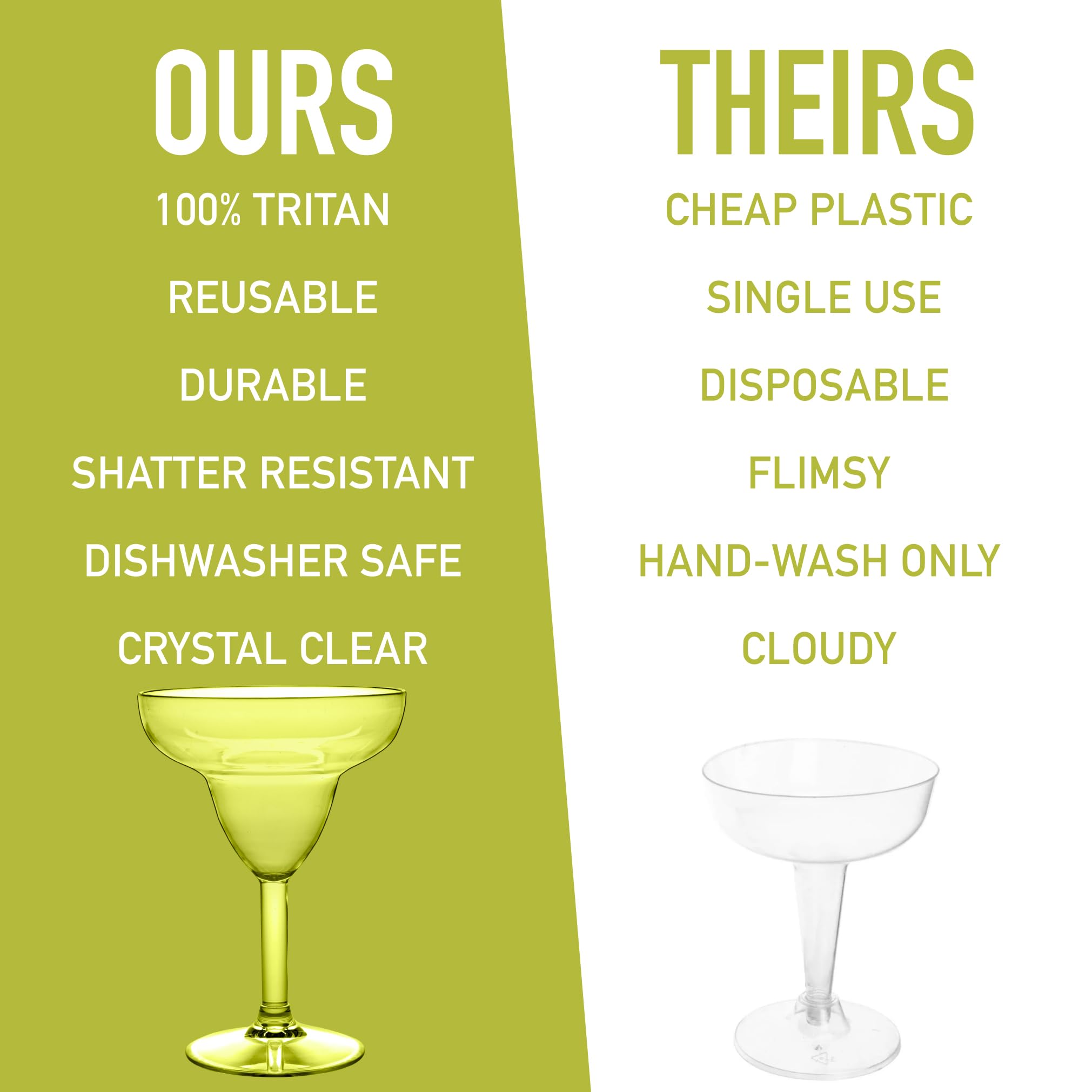 OURS

100% TRITAN

REUSABLE

DURABLE

SHATTER RESISTANT

DISHWASHER SAFE

CRYSTAL CLEAR

THEIRS

CHEAP PLASTIC

SINGLE USE

DISPOSABLE

FLIMSY

HAND-WASH ONLY

CLOUDY